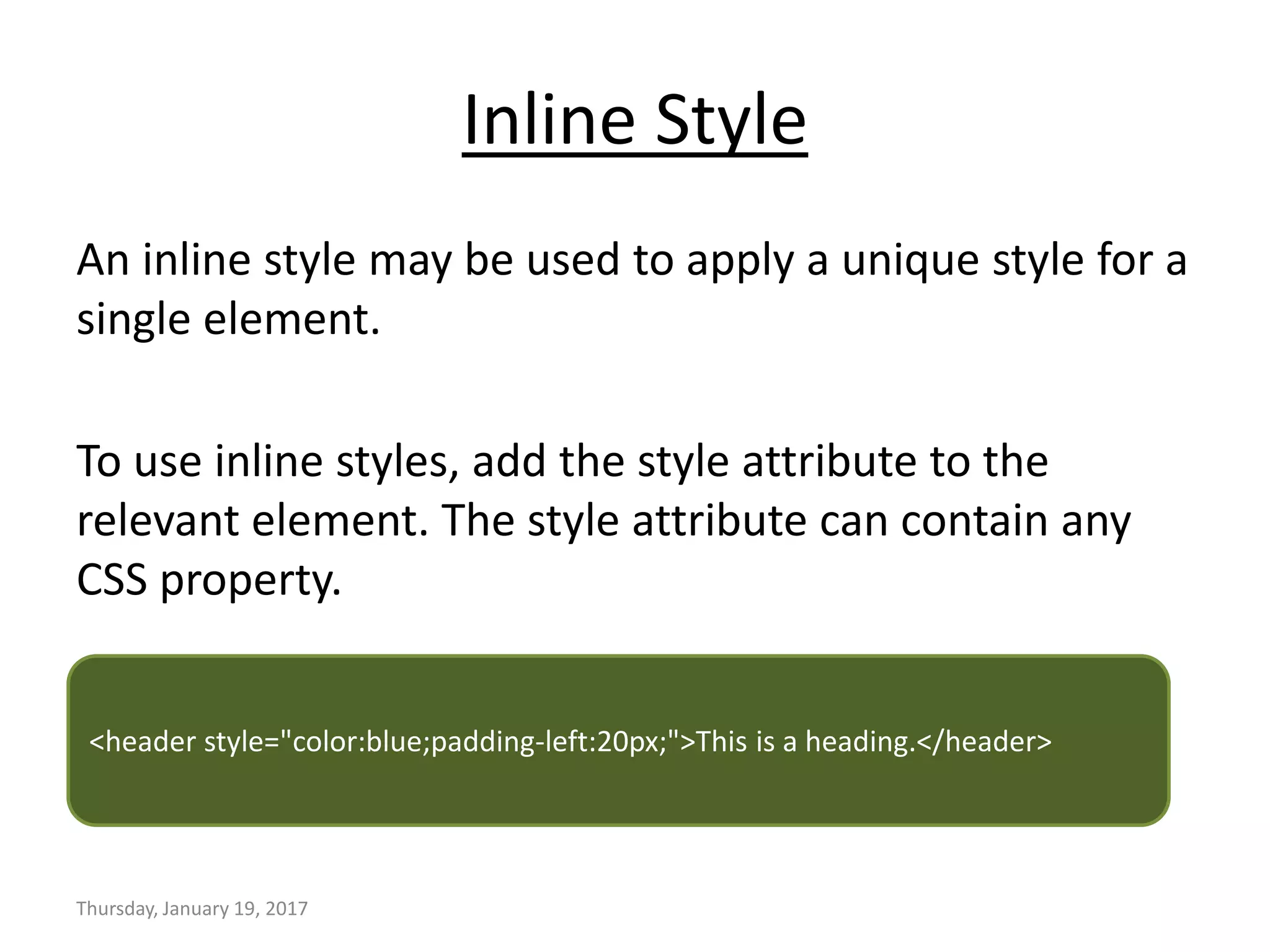 Inline Style

An inline style may be used to apply a unique style for a single element.

To use inline styles, add the style attribute to the relevant element. The style attribute can contain any CSS property.

<header style="color:blue;padding-left:20px;">This is a heading.</header>

Thursday, January 19, 2017